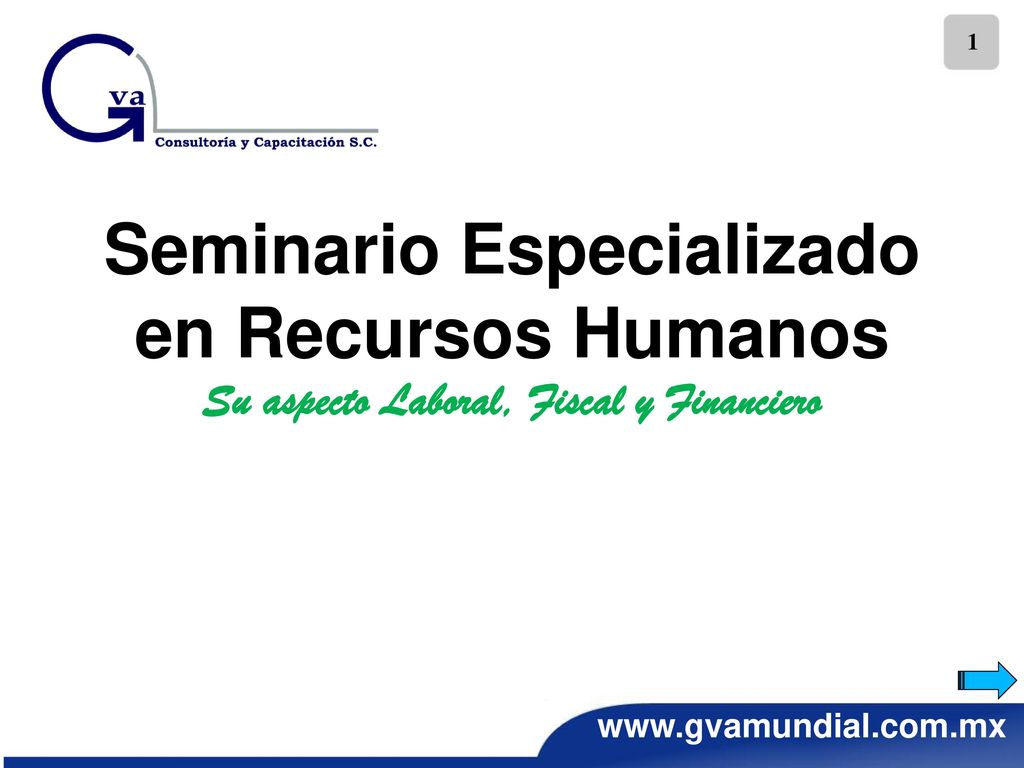 1

Gva
Consultoría y Capacitación S.C.

Seminario Especializado en Recursos Humanos
Su aspecto Laboral, Fiscal y Financiero

www.gvamundial.com.mx